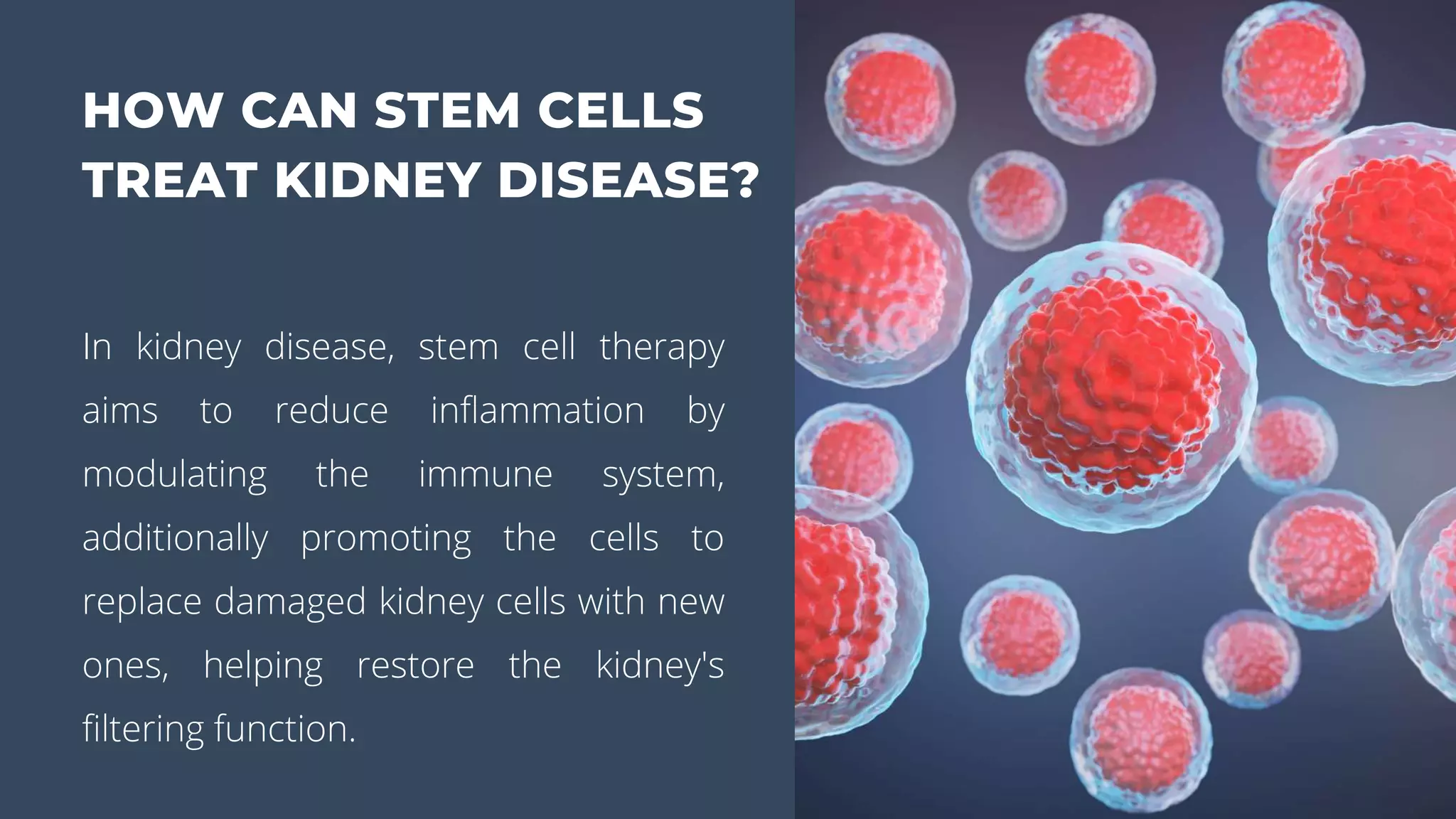 HOW CAN STEM CELLS TREAT KIDNEY DISEASE?

In kidney disease, stem cell therapy aims to reduce inflammation by modulating the immune system, additionally promoting the cells to replace damaged kidney cells with new ones, helping restore the kidney's filtering function.